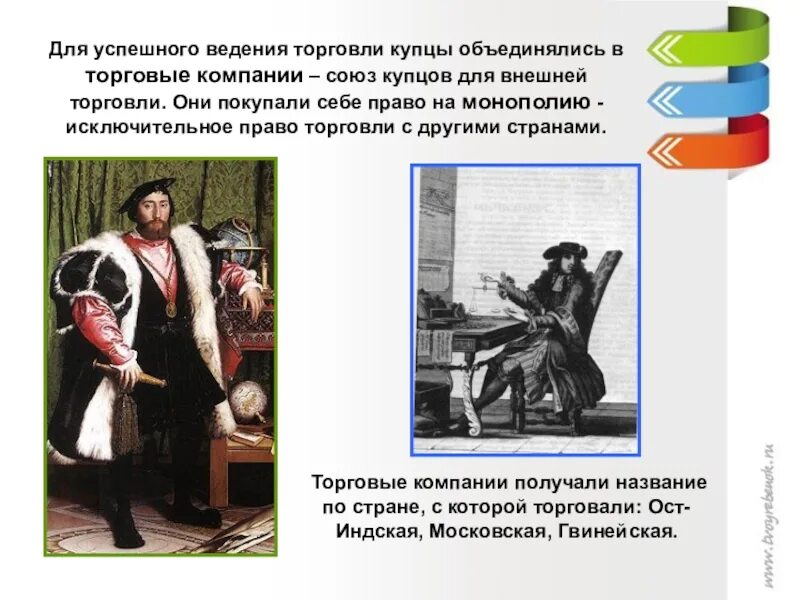 Для успешного ведения торговли купцы объединялись в торговые компании – союз купцов для внешней торговли. Они покупали себе право на монополию - исключительное право торговли с другими странами.

Торговые компании получали название по стране, с которой торговали: Ост-Индская, Московская, Гвинейская.

www.tvoyrebenok.ru